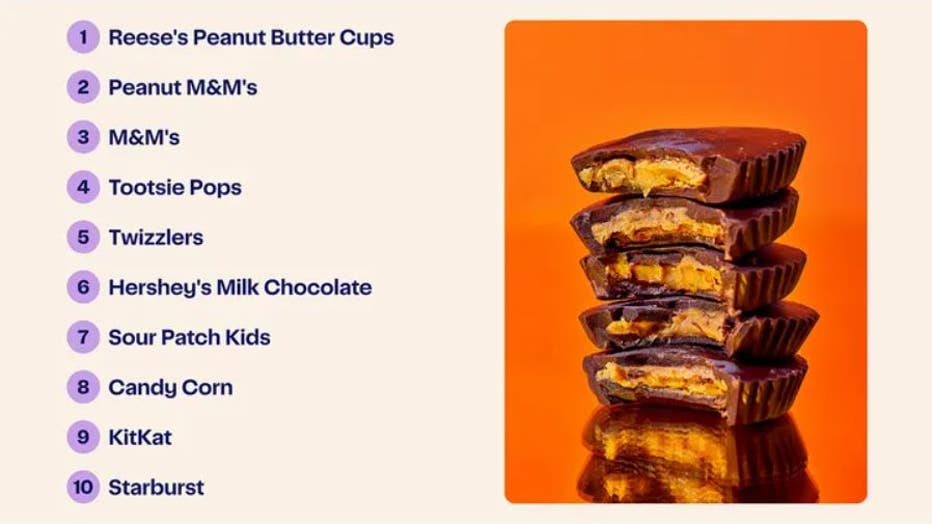 1 Reese's Peanut Butter Cups
2 Peanut M&M's
3 M&M's
4 Tootsie Pops
5 Twizzlers
6 Hershey's Milk Chocolate
7 Sour Patch Kids
8 Candy Corn
9 KitKat
10 Starburst